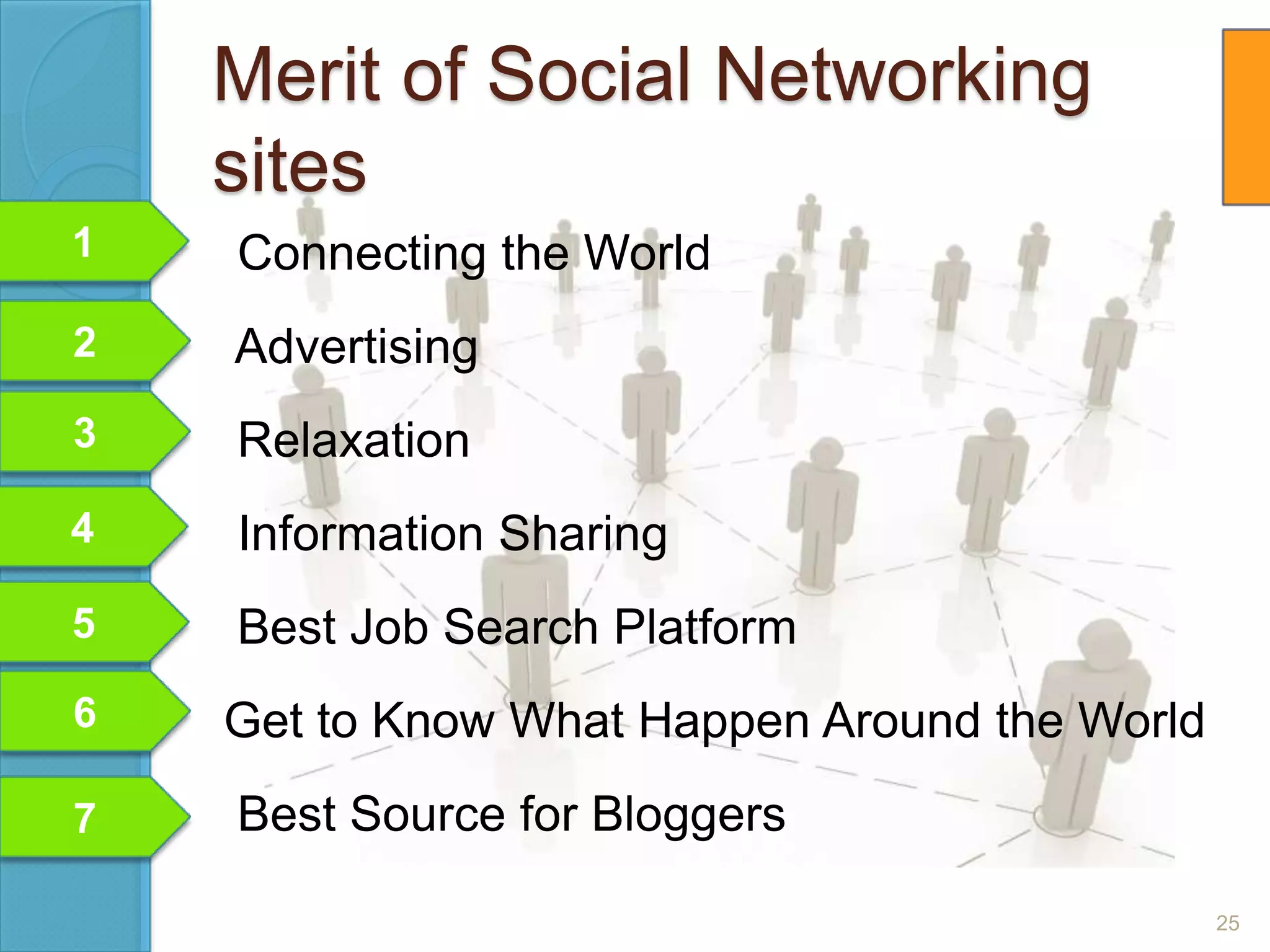 Merit of Social Networking sites

1 Connecting the World

2 Advertising

3 Relaxation

4 Information Sharing

5 Best Job Search Platform

6 Get to Know What Happen Around the World

7 Best Source for Bloggers

25